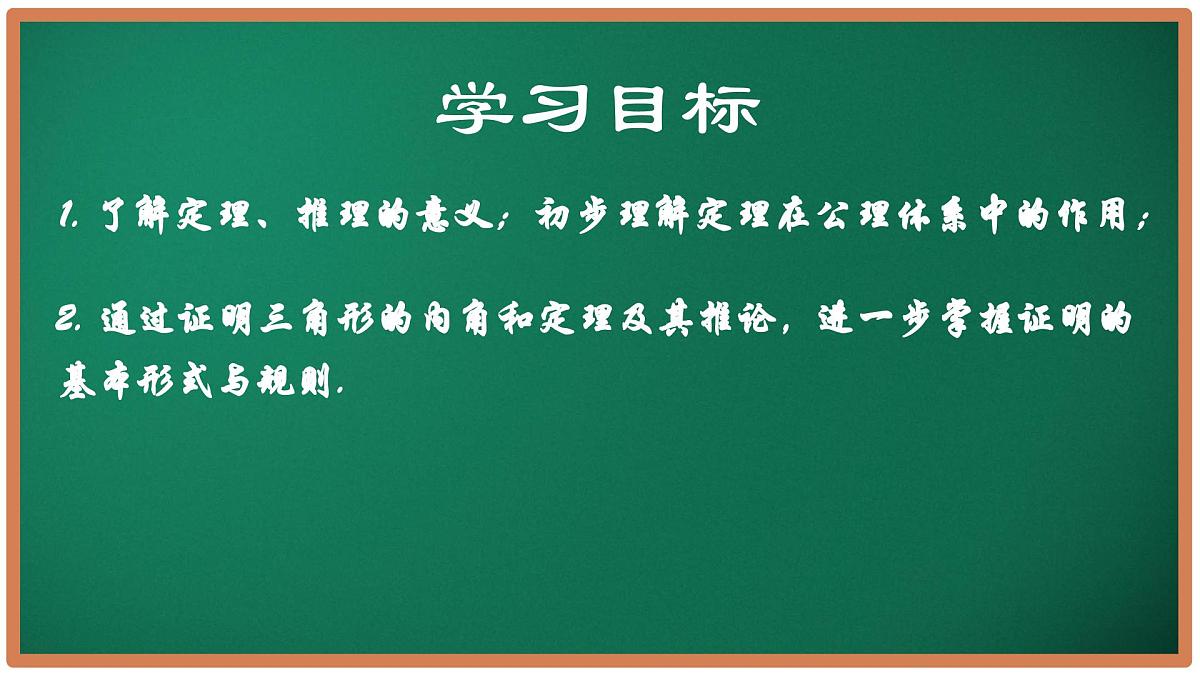 学习目标

1. 了解定理、推理的意义；初步理解定理在公理体系中的作用；

2. 通过证明三角形的内角和定理及其推论，进一步掌握证明的基本形式与规则.